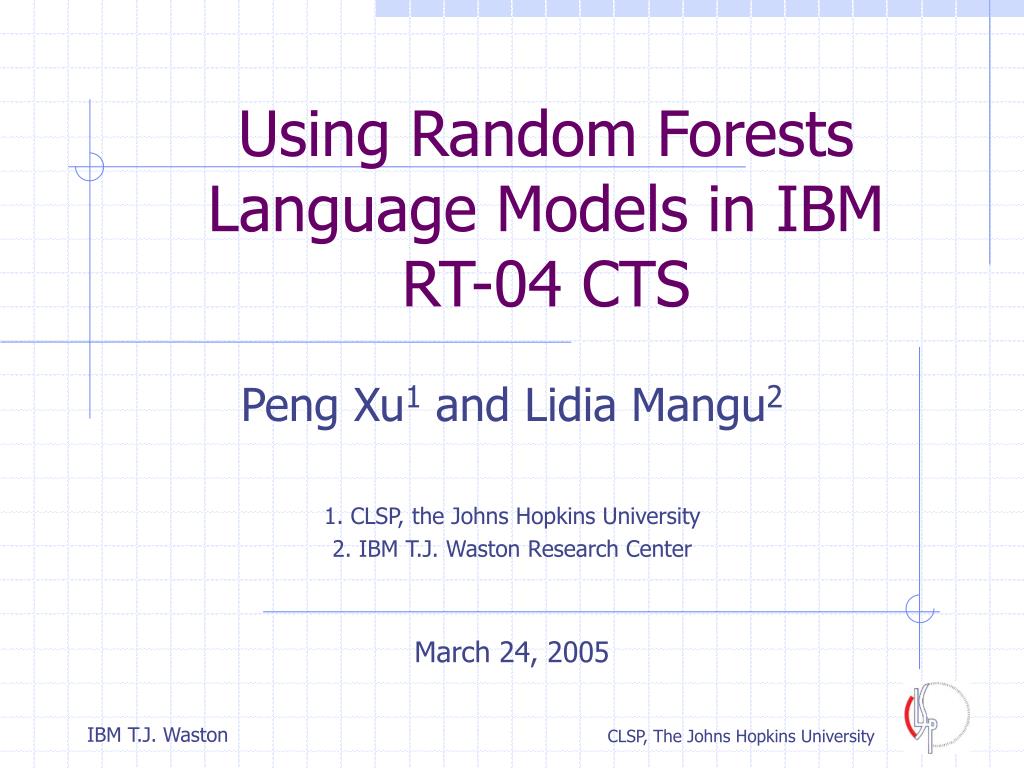 Using Random Forests Language Models in IBM RT-04 CTS

Peng Xu$^1$ and Lidia Mangu$^2$

1. CLSP, the Johns Hopkins University
2. IBM T.J. Waston Research Center

March 24, 2005

IBM T.J. Waston

CLSP, The Johns Hopkins University